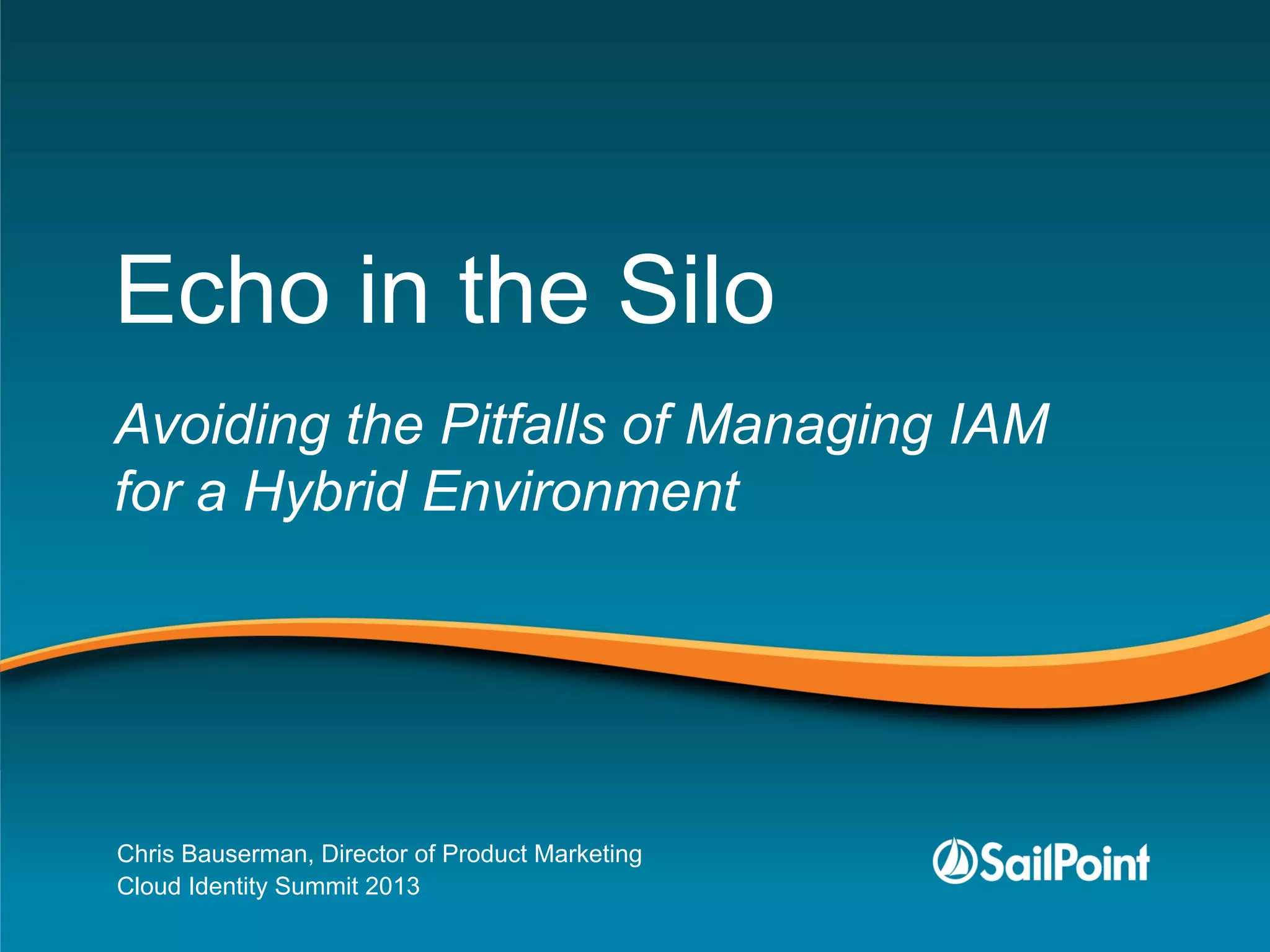 Echo in the Silo

Avoiding the Pitfalls of Managing IAM for a Hybrid Environment

Chris Bauserman, Director of Product Marketing
Cloud Identity Summit 2013

SailPoint